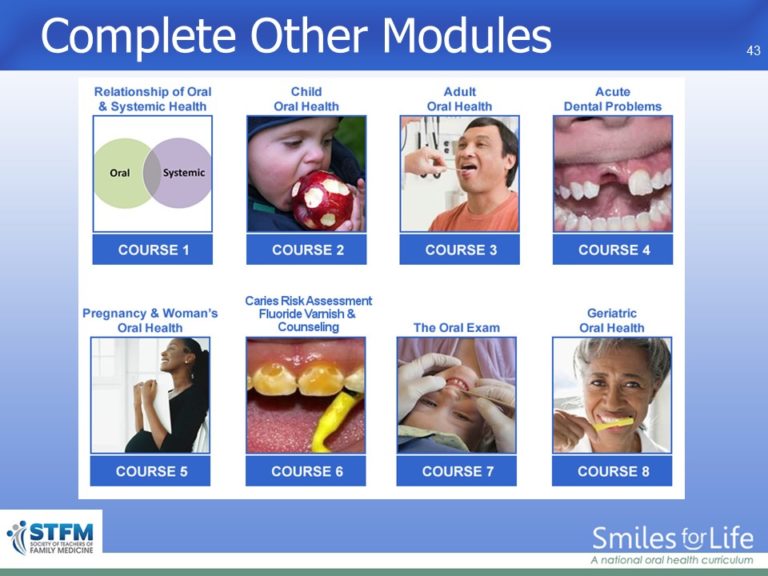 Complete Other Modules

43

Relationship of Oral & Systemic Health

Oral

Systemic

COURSE 1

Child Oral Health

COURSE 2

Adult Oral Health

COURSE 3

Acute Dental Problems

COURSE 4

Pregnancy & Woman's Oral Health

COURSE 5

Caries Risk Assessment Fluoride Varnish & Counseling

COURSE 6

The Oral Exam

COURSE 7

Geriatric Oral Health

COURSE 8

STFM SOCIETY OF TEACHERS OF FAMILY MEDICINE

Smiles for Life
A national oral health curriculum